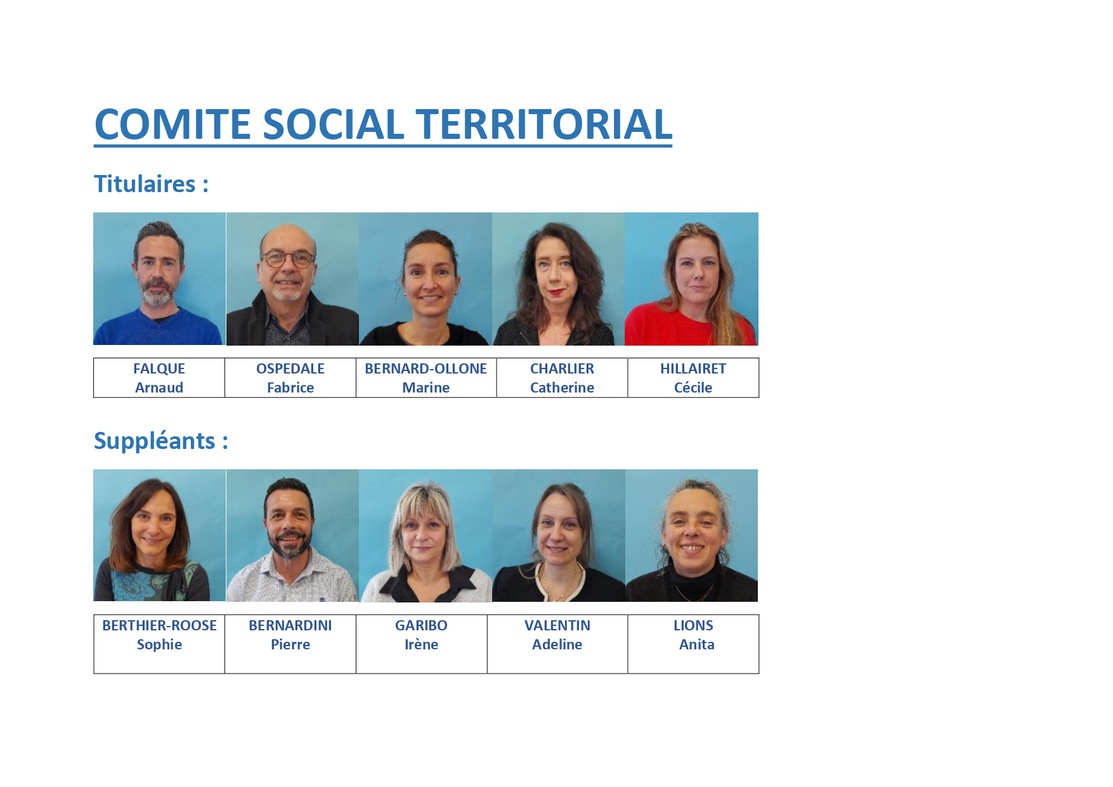 COMITE SOCIAL TERRITORIAL

Titulaires :

| FALQUE Arnaud | OSPEDALE Fabrice | BERNARD-OLLONE Marine | CHARLIER Catherine | HILLAIRET Cécile |
|---|---|---|---|---|

Suppléants :

| BERTHIER-ROOSE Sophie | BERNARDINI Pierre | GARIBO Irène | VALENTIN Adeline | LIONS Anita |
|---|---|---|---|---|